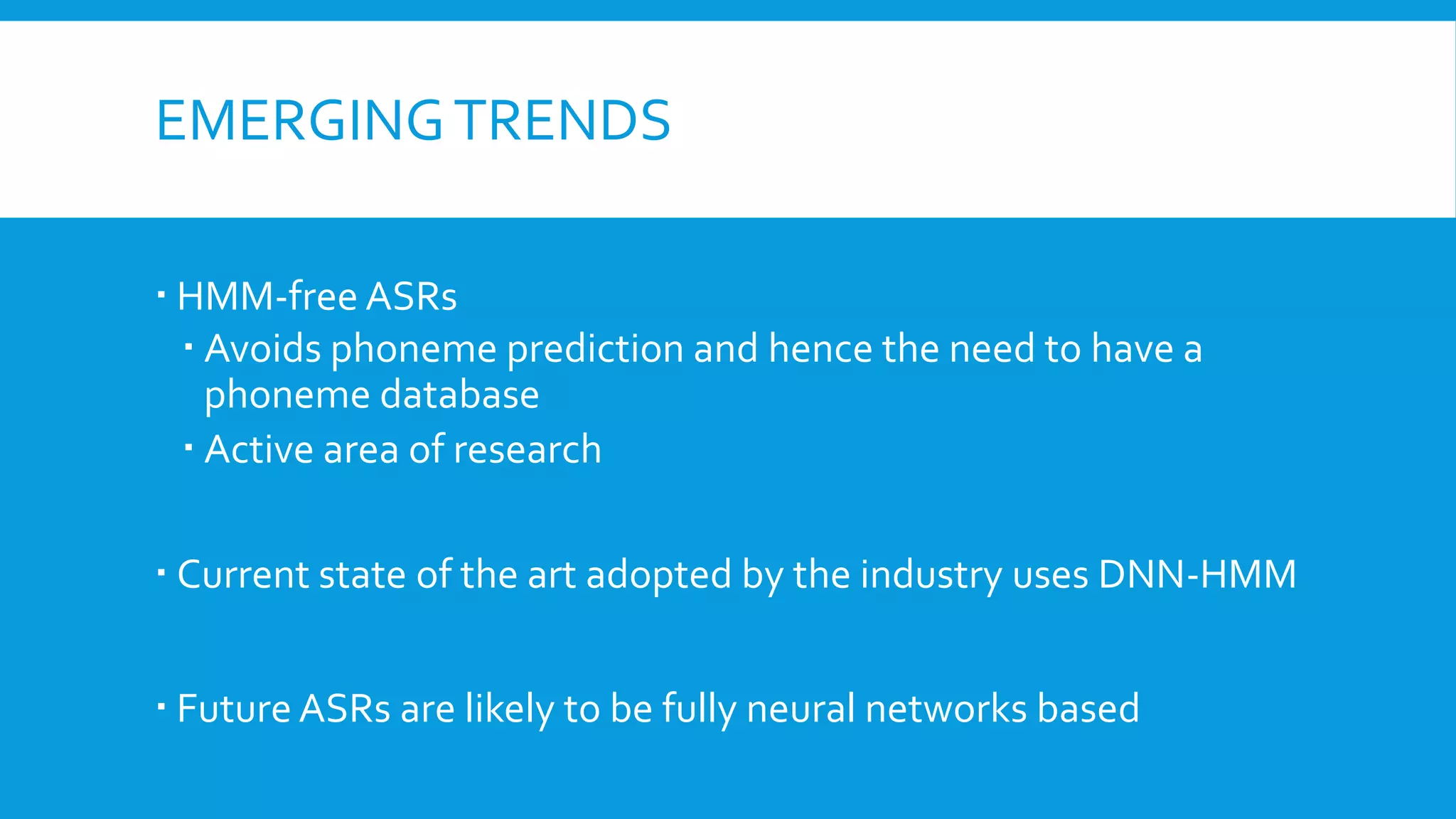 EMERGING TRENDS

▪ HMM-free ASRs
  ▪ Avoids phoneme prediction and hence the need to have a phoneme database
  ▪ Active area of research

▪ Current state of the art adopted by the industry uses DNN-HMM

▪ Future ASRs are likely to be fully neural networks based